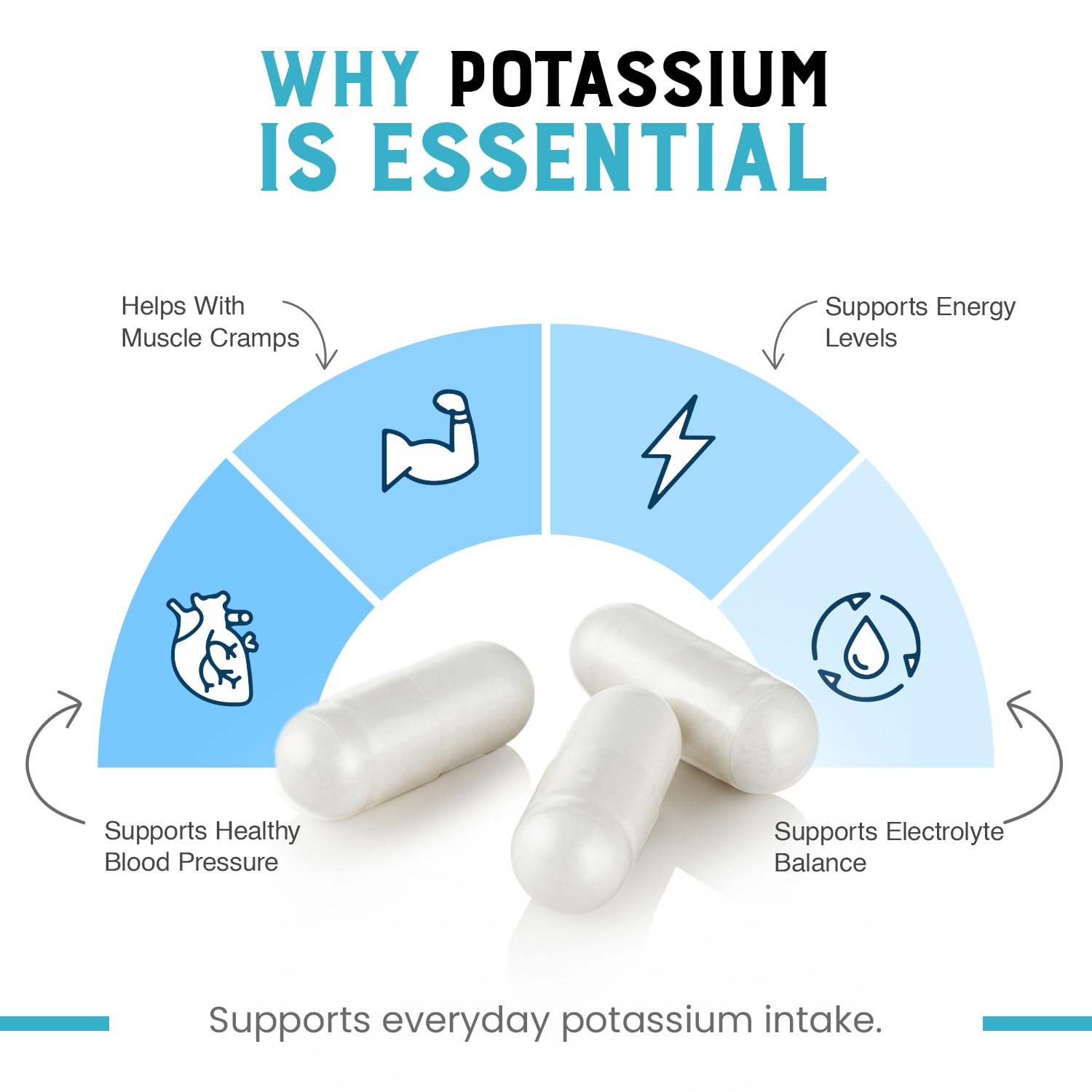 WHY POTASSIUM IS ESSENTIAL

Helps With Muscle Cramps

Supports Energy Levels

Supports Healthy Blood Pressure

Supports Electrolyte Balance

Supports everyday potassium intake.